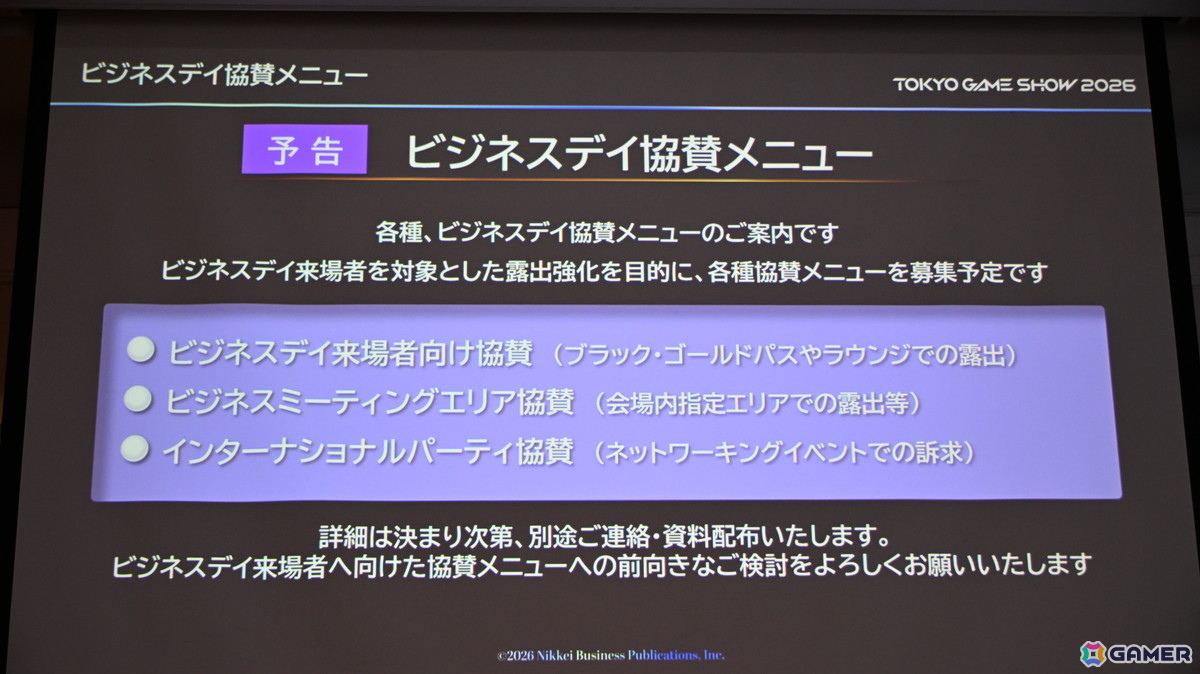 ビジネスデイ協賛メニュー

TOKYO GAME SHOW 2026

予告 ビジネスデイ協賛メニュー

各種、ビジネスデイ協賛メニューのご案内です
ビジネスデイ来場者を対象とした露出強化を目的に、各種協賛メニューを募集予定です

● ビジネスデイ来場者向け協賛 （ブラック・ゴールドパスやラウンジでの露出）
● ビジネスミーティングエリア協賛 （会場内指定エリアでの露出等）
● インターナショナルパーティ協賛 （ネットワーキングイベントでの訴求）

詳細は決まり次第、別途ご連絡・資料配布いたします。
ビジネスデイ来場者へ向けた協賛メニューへの前向きなご検討をよろしくお願いいたします

©2026 Nikkei Business Publications, Inc.

GAMER